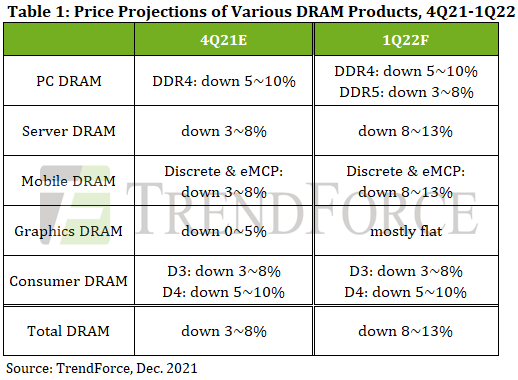 Table 1: Price Projections of Various DRAM Products, 4Q21-1Q22

|  | 4Q21E | 1Q22F |
|---|---|---|
| PC DRAM | DDR4: down 5~10% | DDR4: down 5~10% DDR5: down 3~8% |
| Server DRAM | down 3~8% | down 8~13% |
| Mobile DRAM | Discrete & eMCP: down 3~8% | Discrete & eMCP: down 8~13% |
| Graphics DRAM | down 0~5% | mostly flat |
| Consumer DRAM | D3: down 3~8% D4: down 5~10% | D3: down 3~8% D4: down 5~10% |
| Total DRAM | down 3~8% | down 8~13% |

TRENDFORCE

Source: TrendForce, Dec. 2021